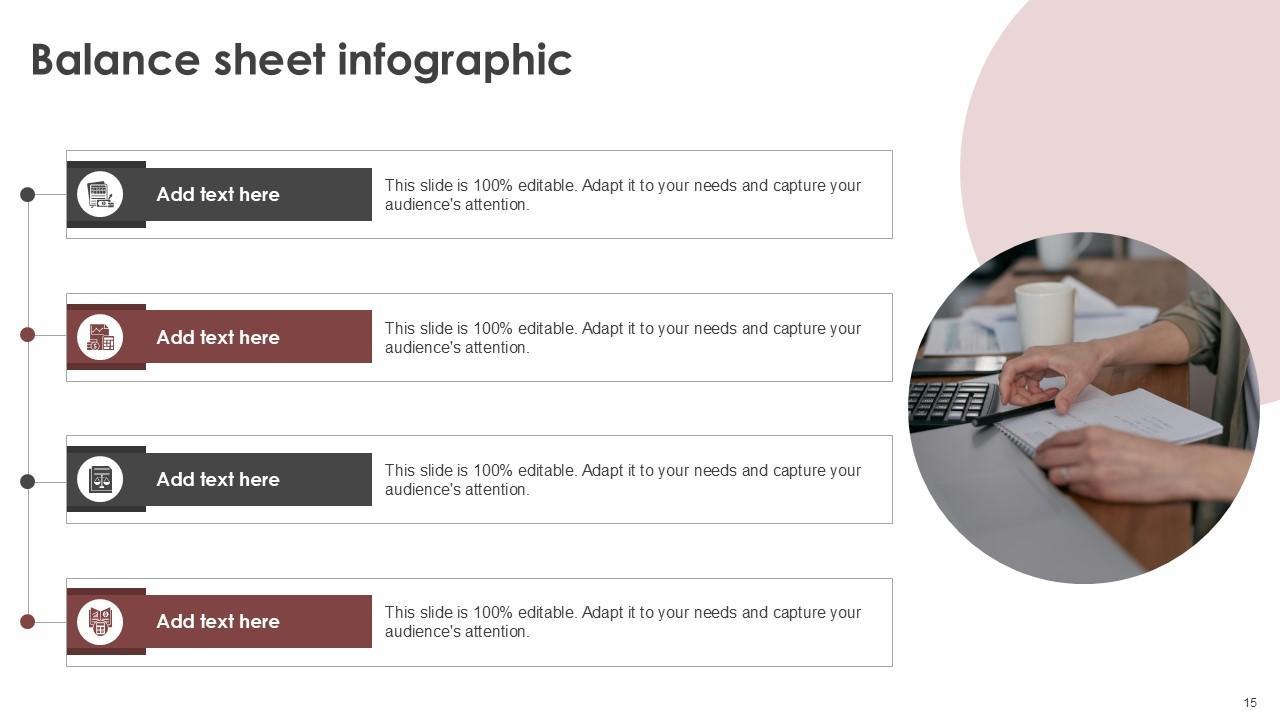 Balance sheet infographic

Add text here

This slide is 100% editable. Adapt it to your needs and capture your audience's attention.

Add text here

This slide is 100% editable. Adapt it to your needs and capture your audience's attention.

Add text here

This slide is 100% editable. Adapt it to your needs and capture your audience's attention.

Add text here

This slide is 100% editable. Adapt it to your needs and capture your audience's attention.

15